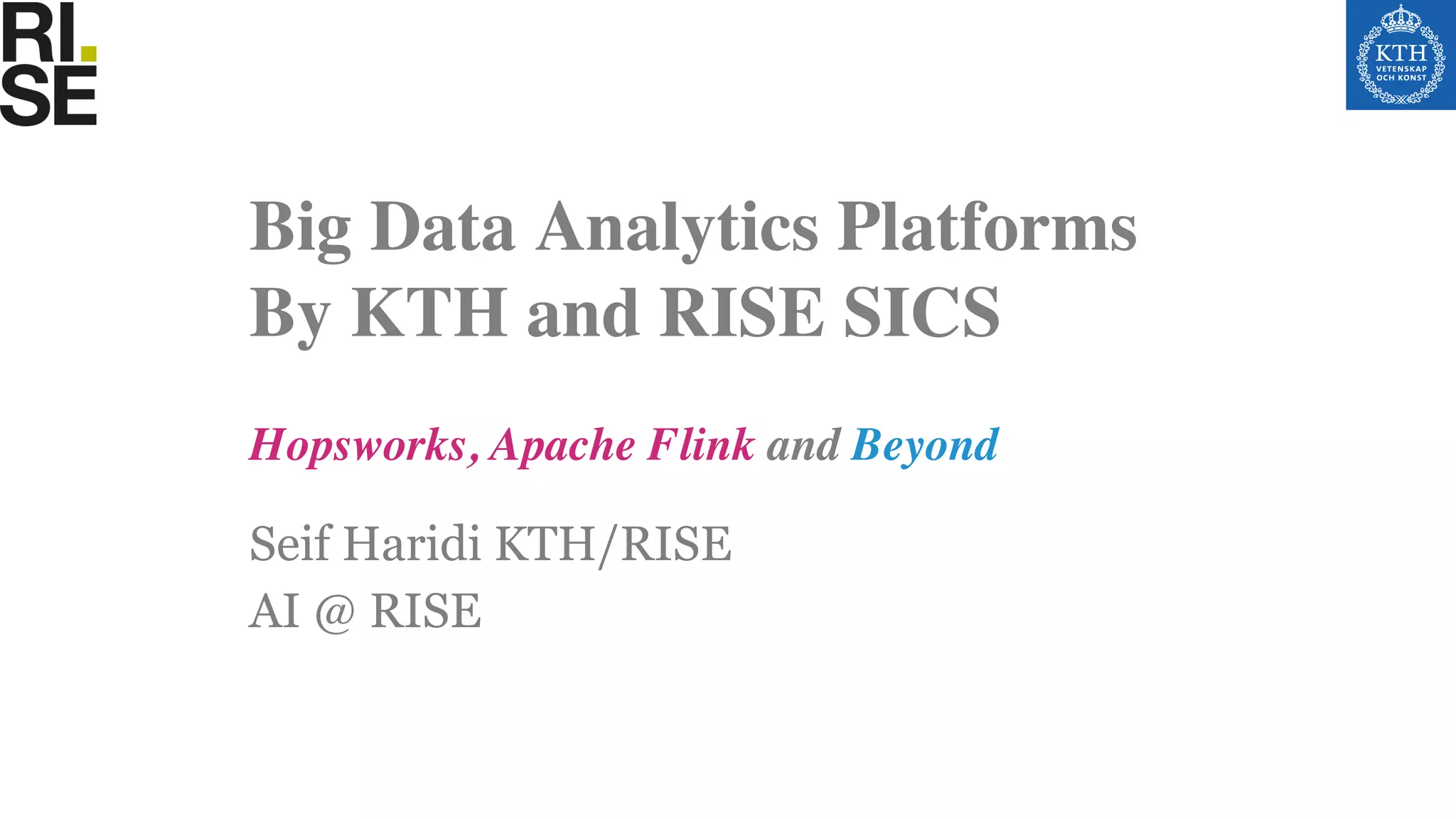 RI. SE

KTH
VETENSKAP OCH KONST

Big Data Analytics Platforms
By KTH and RISE SICS

Hopsworks, Apache Flink and Beyond

Seif Haridi KTH/RISE
AI @ RISE